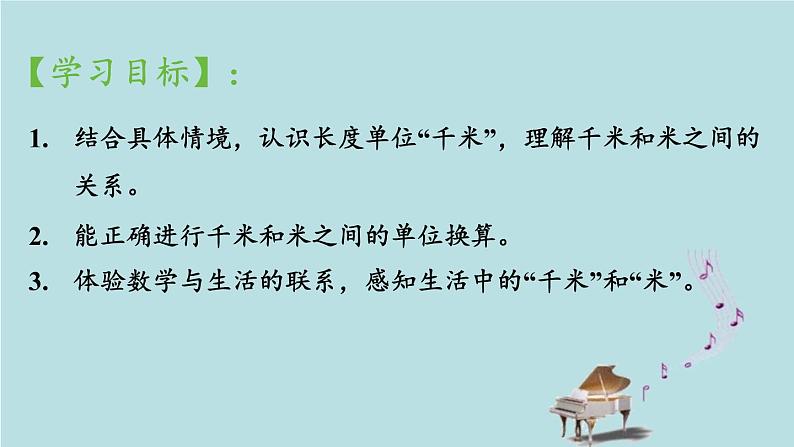 【学习目标】：

1. 结合具体情境，认识长度单位“千米”，理解千米和米之间的关系。

2. 能正确进行千米和米之间的单位换算。

3. 体验数学与生活的联系，感知生活中的“千米”和“米”。